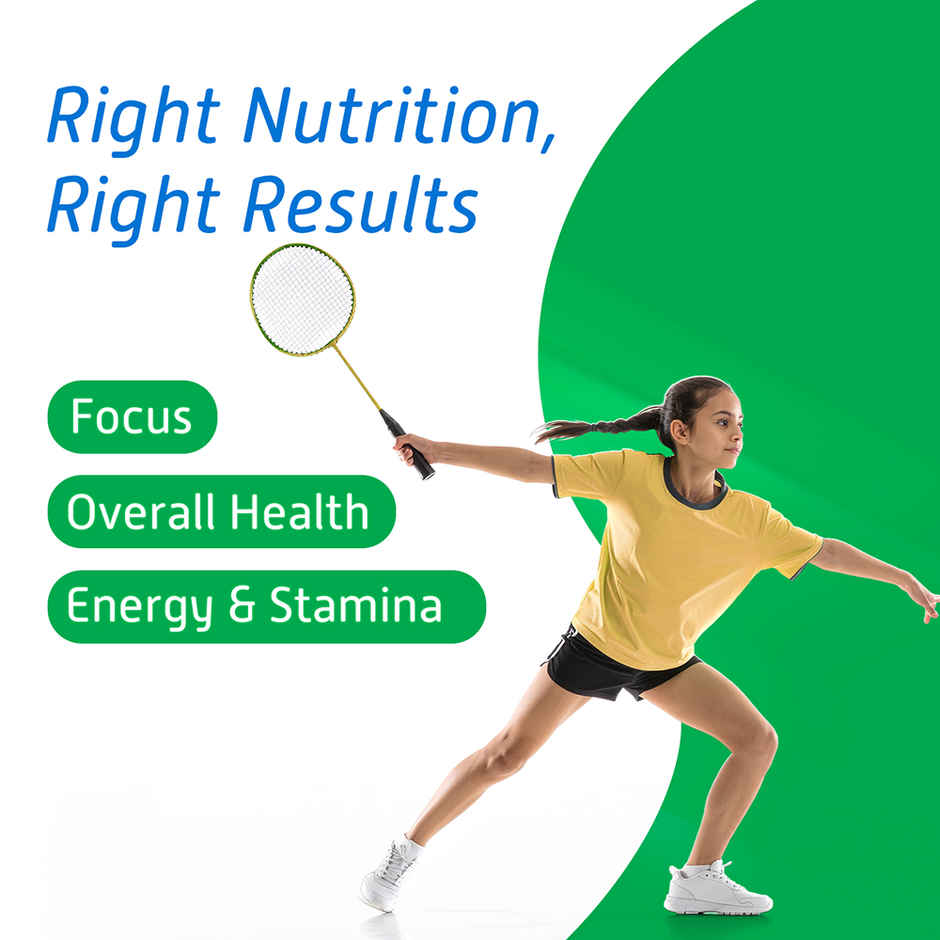 Right Nutrition,
Right Results

Focus

Overall Health

Energy & Stamina